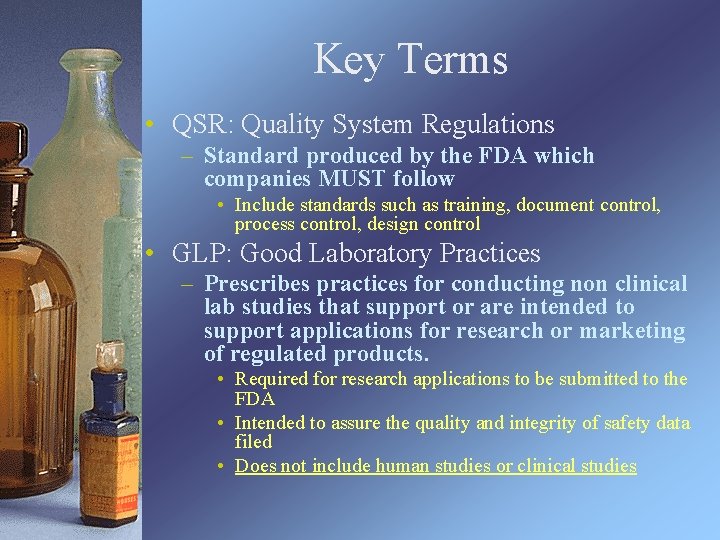 Key Terms

• QSR: Quality System Regulations
– Standard produced by the FDA which companies MUST follow
• Include standards such as training, document control, process control, design control

• GLP: Good Laboratory Practices
– Prescribes practices for conducting non clinical lab studies that support or are intended to support applications for research or marketing of regulated products.
• Required for research applications to be submitted to the FDA
• Intended to assure the quality and integrity of safety data filed
• Does not include human studies or clinical studies